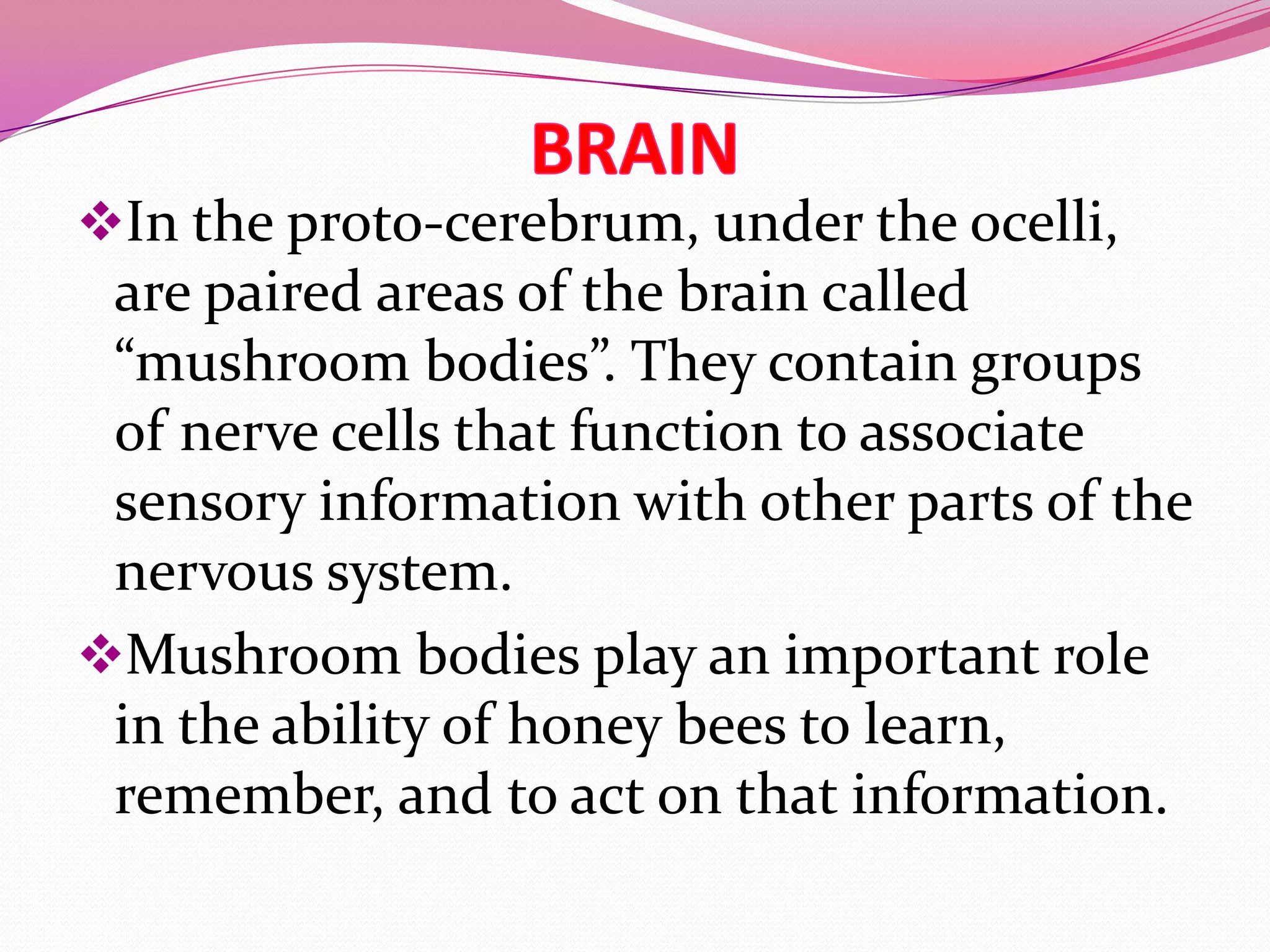 BRAIN

❖In the proto-cerebrum, under the ocelli, are paired areas of the brain called “mushroom bodies”. They contain groups of nerve cells that function to associate sensory information with other parts of the nervous system.

❖Mushroom bodies play an important role in the ability of honey bees to learn, remember, and to act on that information.